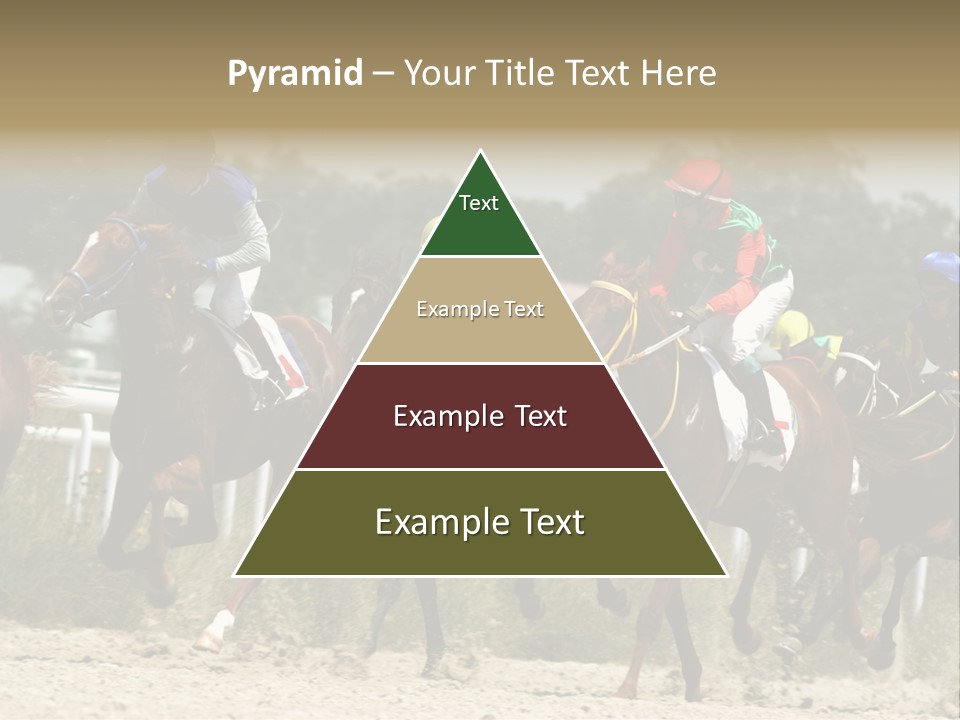 Pyramid – Your Title Text Here

Text

Example Text

Example Text

Example Text